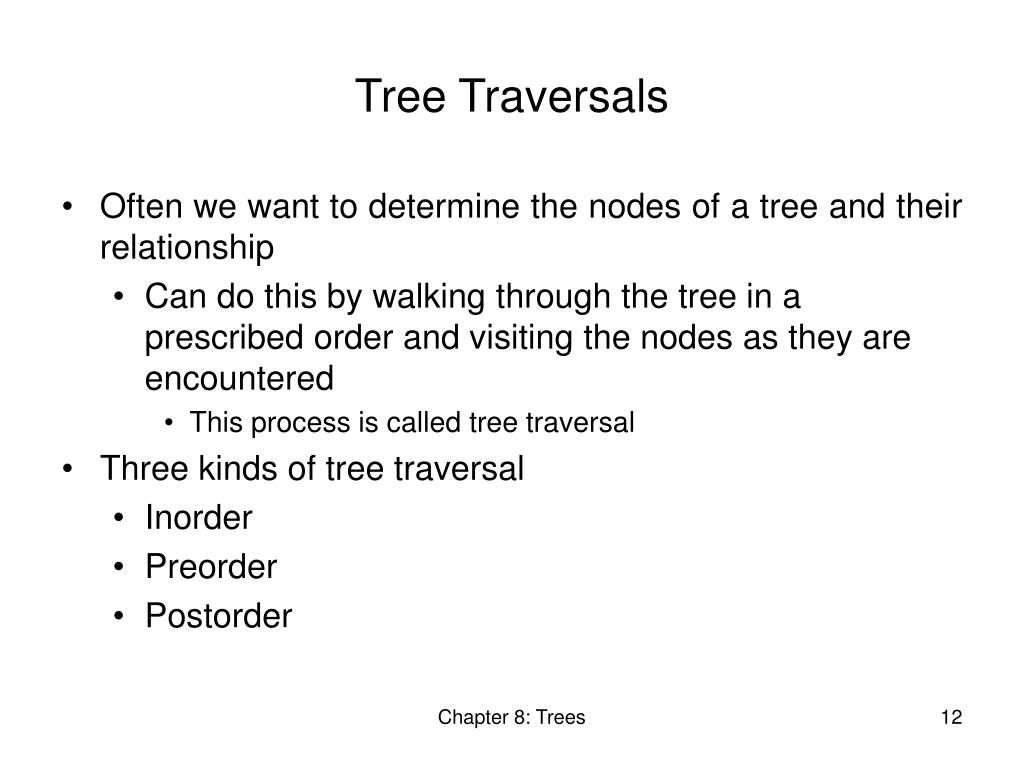 Tree Traversals

• Often we want to determine the nodes of a tree and their relationship
  • Can do this by walking through the tree in a prescribed order and visiting the nodes as they are encountered
    • This process is called tree traversal
• Three kinds of tree traversal
  • Inorder
  • Preorder
  • Postorder

Chapter 8: Trees

12